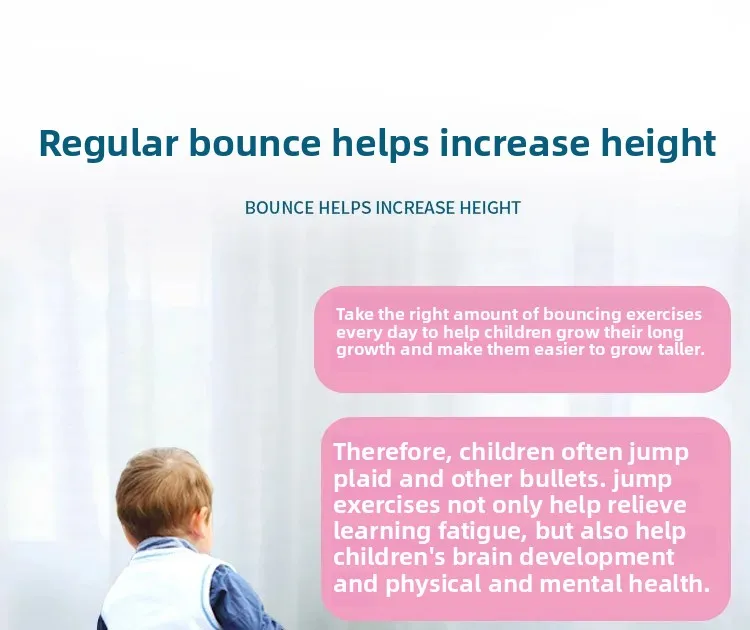 Regular bounce helps increase height

BOUNCE HELPS INCREASE HEIGHT

Take the right amount of bouncing exercises every day to help children grow their long growth and make them easier to grow taller.

Therefore, children often jump plaid and other bullets. jump exercises not only help relieve learning fatigue, but also help children's brain development and physical and mental health.